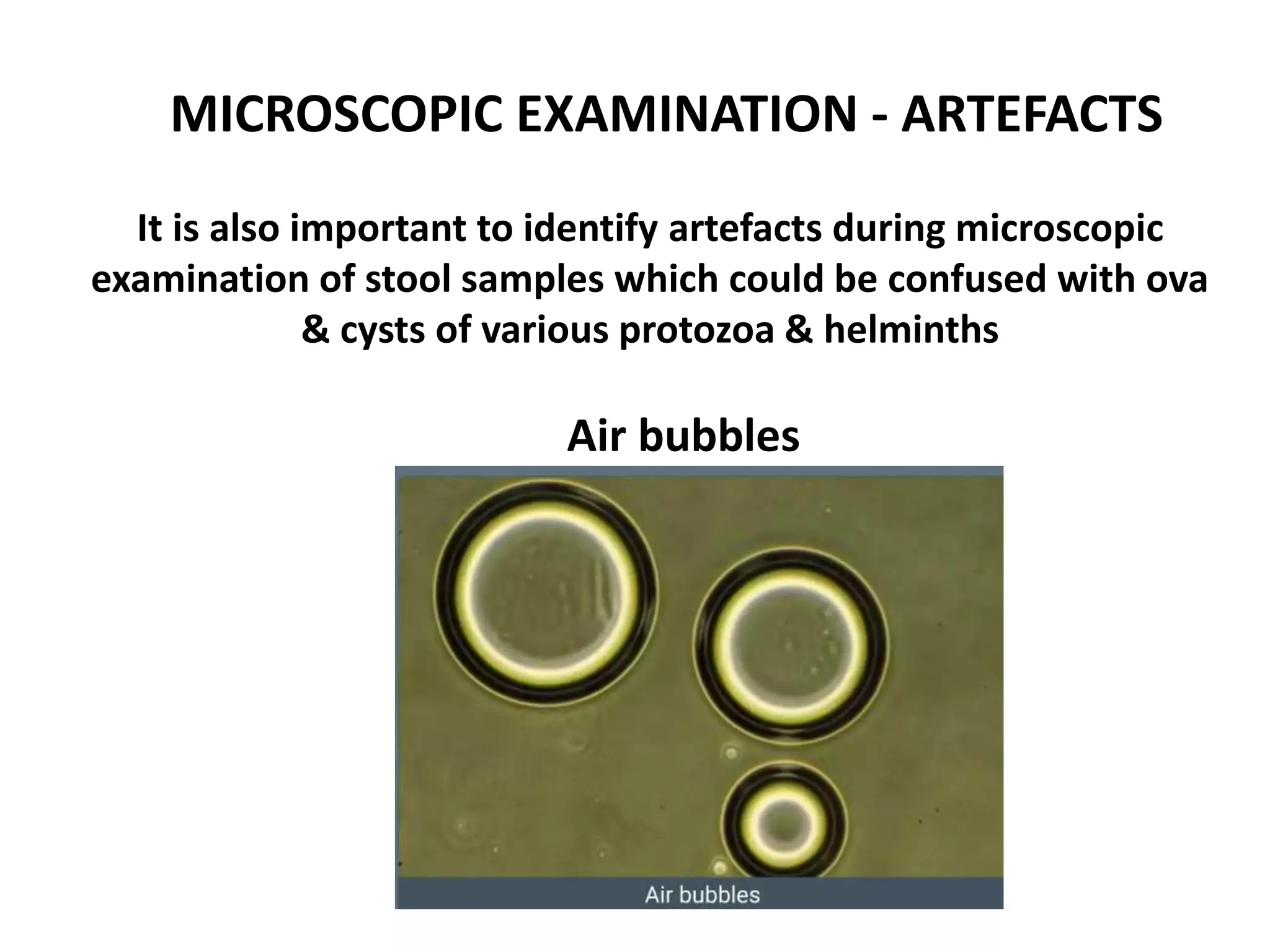 MICROSCOPIC EXAMINATION - ARTEFACTS

It is also important to identify artefacts during microscopic examination of stool samples which could be confused with ova & cysts of various protozoa & helminths

Air bubbles

Air bubbles